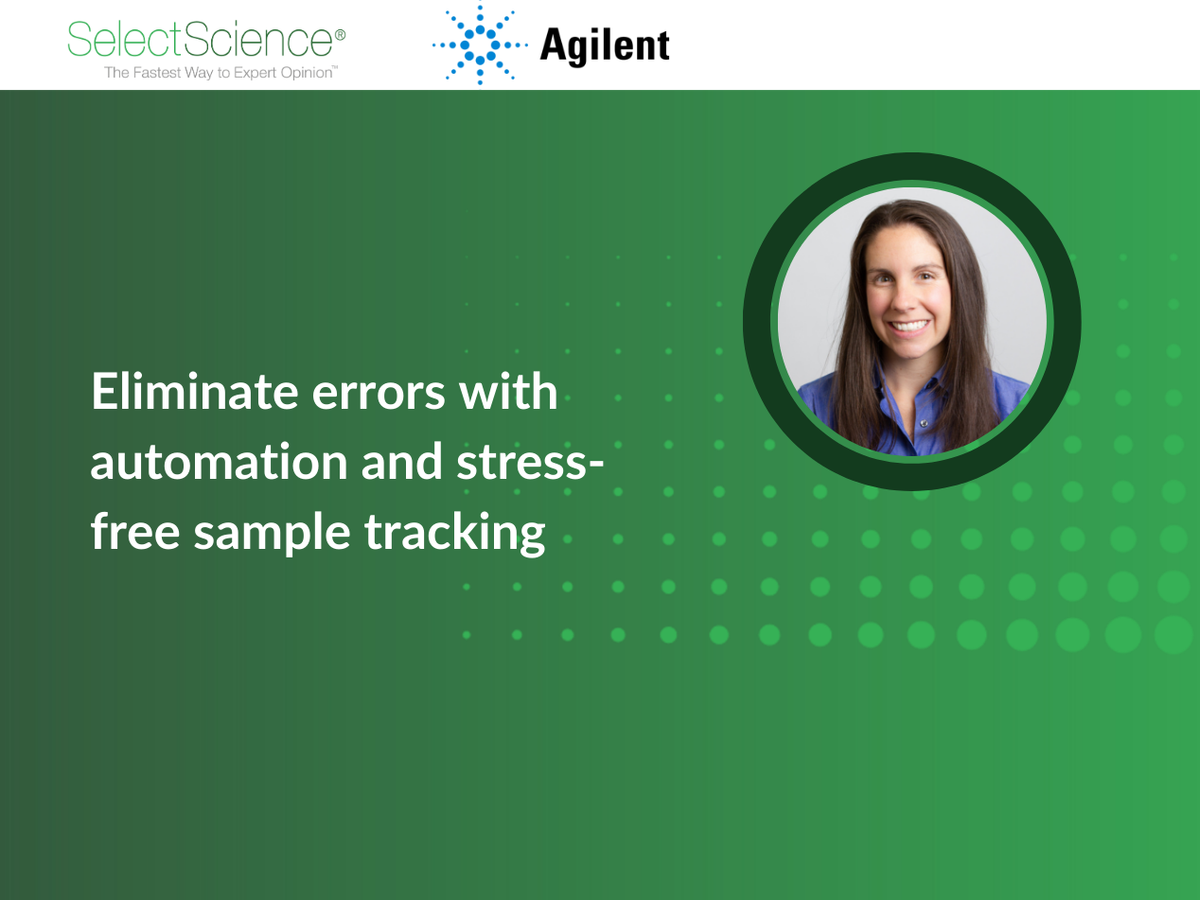 SelectScience®
The Fastest Way to Expert Opinion™

Agilent

Eliminate errors with automation and stress-free sample tracking